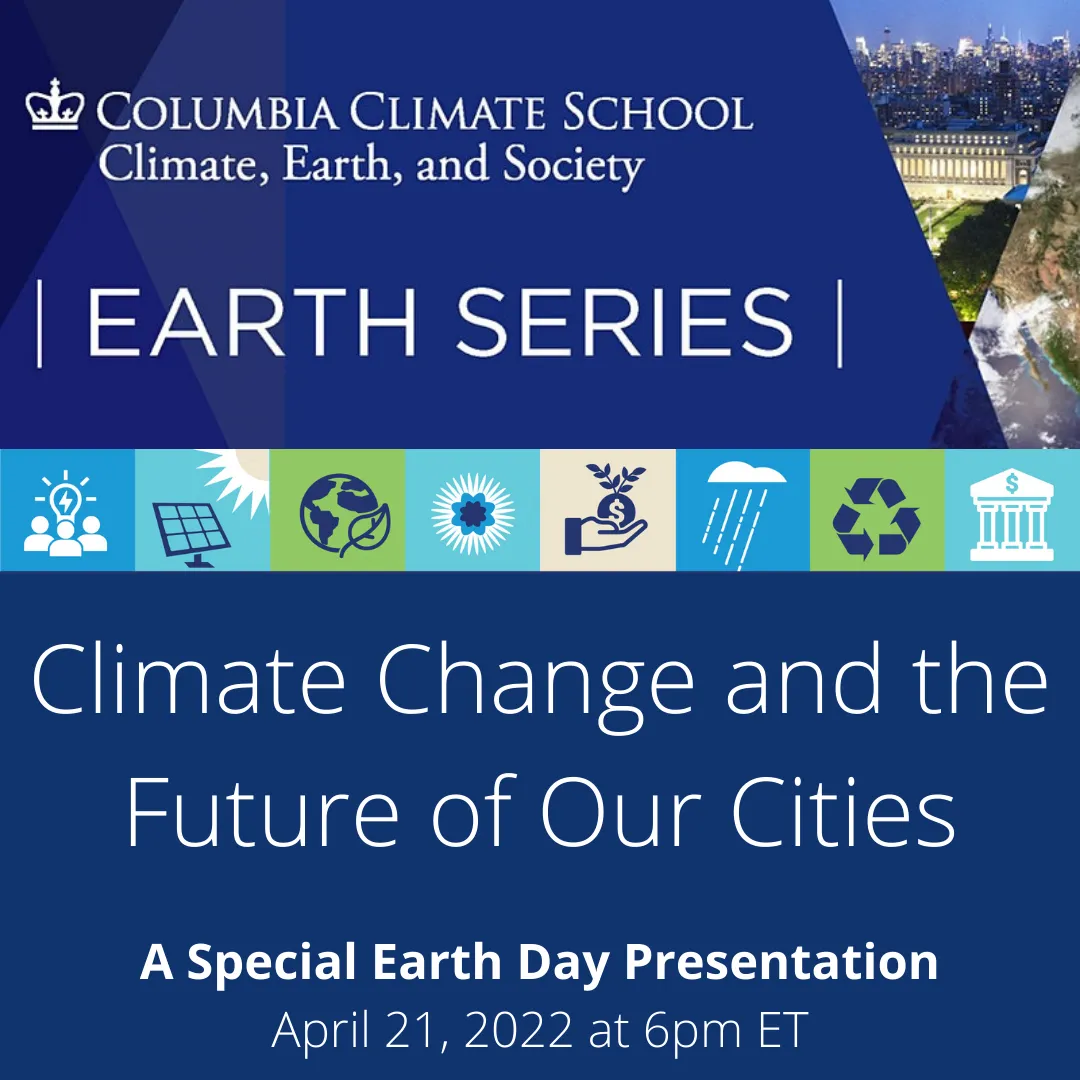 COLUMBIA CLIMATE SCHOOL
Climate, Earth, and Society

| EARTH SERIES |

Climate Change and the Future of Our Cities

A Special Earth Day Presentation
April 21, 2022 at 6pm ET